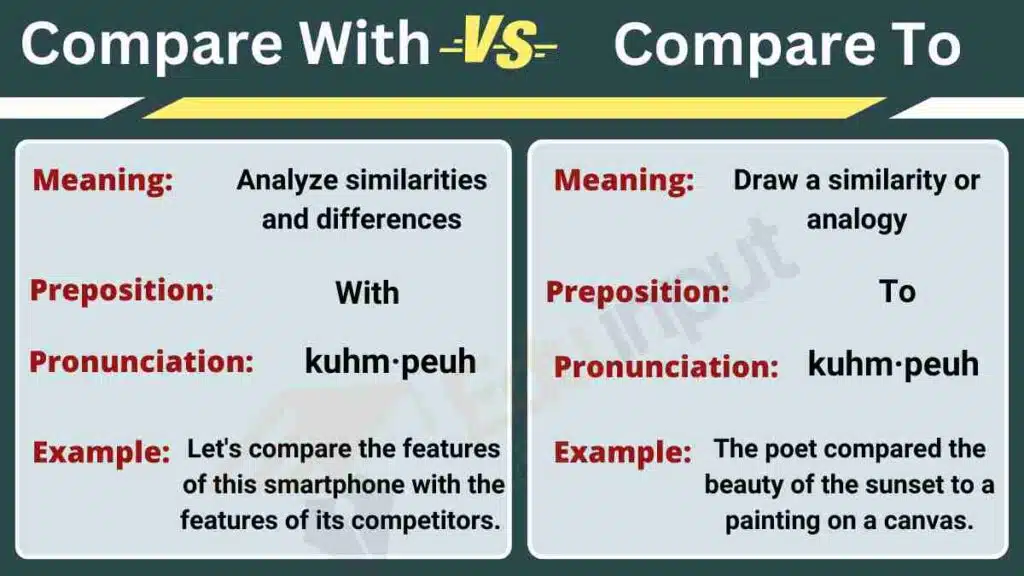 Compare With VS Compare To

Meaning: Analyze similarities and differences

Preposition: With

Pronunciation: kuhm·peuh

Example: Let's compare the features of this smartphone with the features of its competitors.

Meaning: Draw a similarity or analogy

Preposition: To

Pronunciation: kuhm·peuh

Example: The poet compared the beauty of the sunset to a painting on a canvas.

EduInput